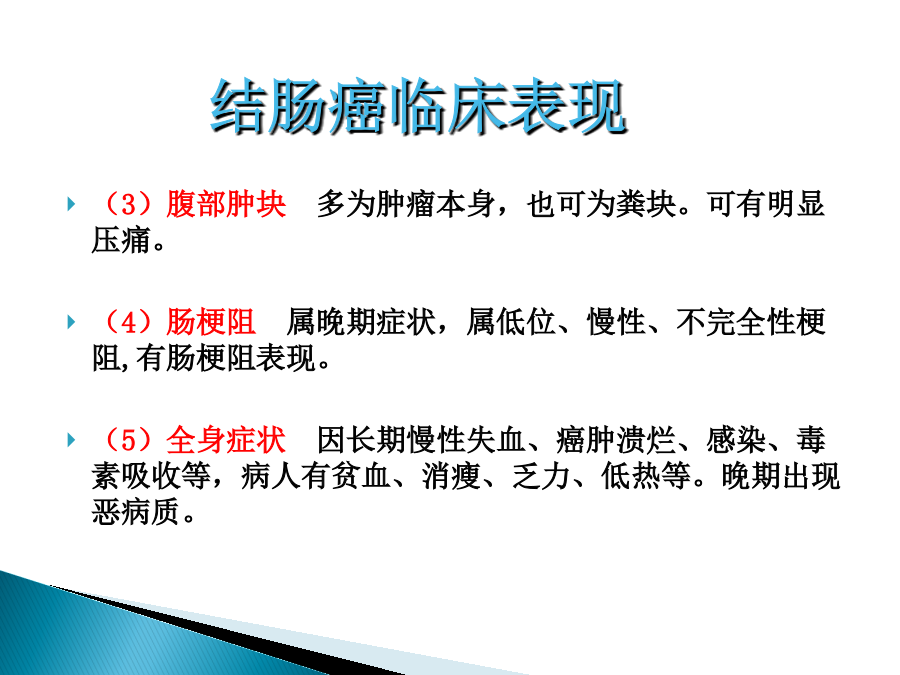 结肠癌临床表现

（3）腹部肿块　多为肿瘤本身，也可为粪块。可有明显压痛。

（4）肠梗阻　属晚期症状，属低位、慢性、不完全性梗阻,有肠梗阻表现。

（5）全身症状　因长期慢性失血、癌肿溃烂、感染、毒素吸收等，病人有贫血、消瘦、乏力、低热等。晚期出现恶病质。